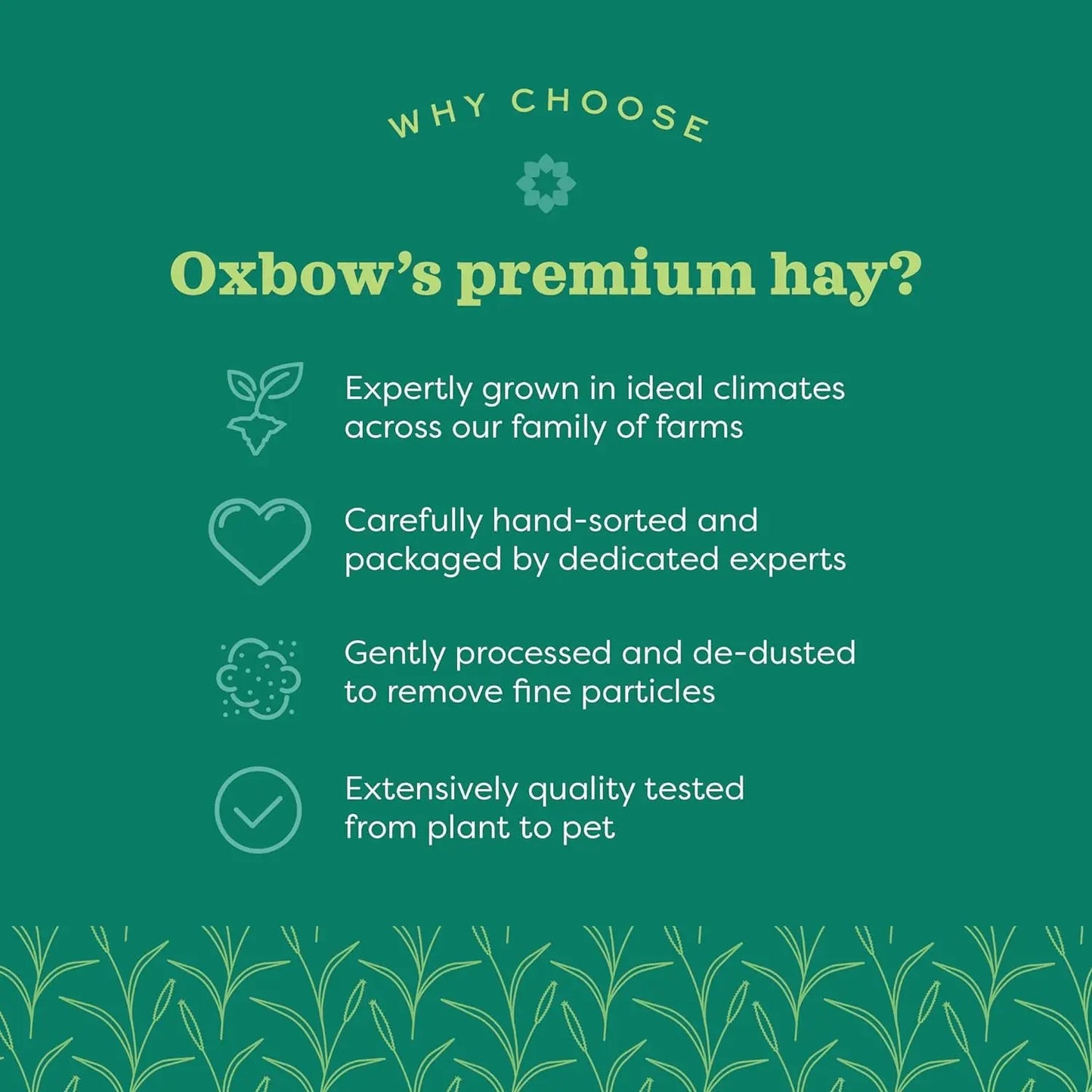 WHY CHOOSE

Oxbow's premium hay?

Expertly grown in ideal climates across our family of farms

Carefully hand-sorted and packaged by dedicated experts

Gently processed and de-dusted to remove fine particles

Extensively quality tested from plant to pet